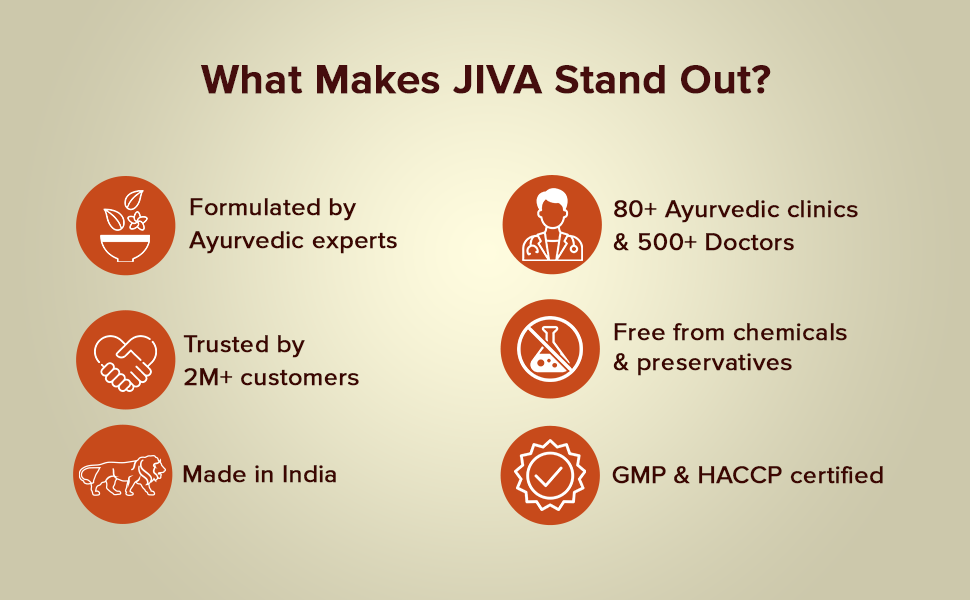 What Makes JIVA Stand Out?

Formulated by Ayurvedic experts

Trusted by 2M+ customers

Made in India

80+ Ayurvedic clinics & 500+ Doctors

Free from chemicals & preservatives

GMP & HACCP certified